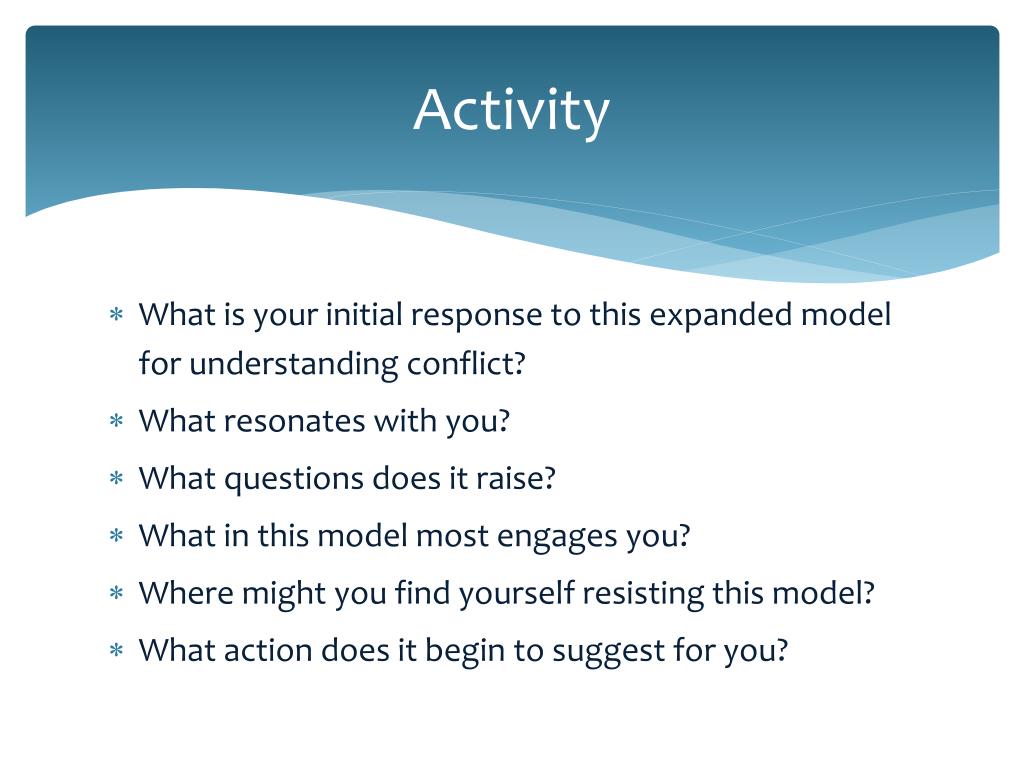 Activity

∗ What is your initial response to this expanded model for understanding conflict?
∗ What resonates with you?
∗ What questions does it raise?
∗ What in this model most engages you?
∗ Where might you find yourself resisting this model?
∗ What action does it begin to suggest for you?